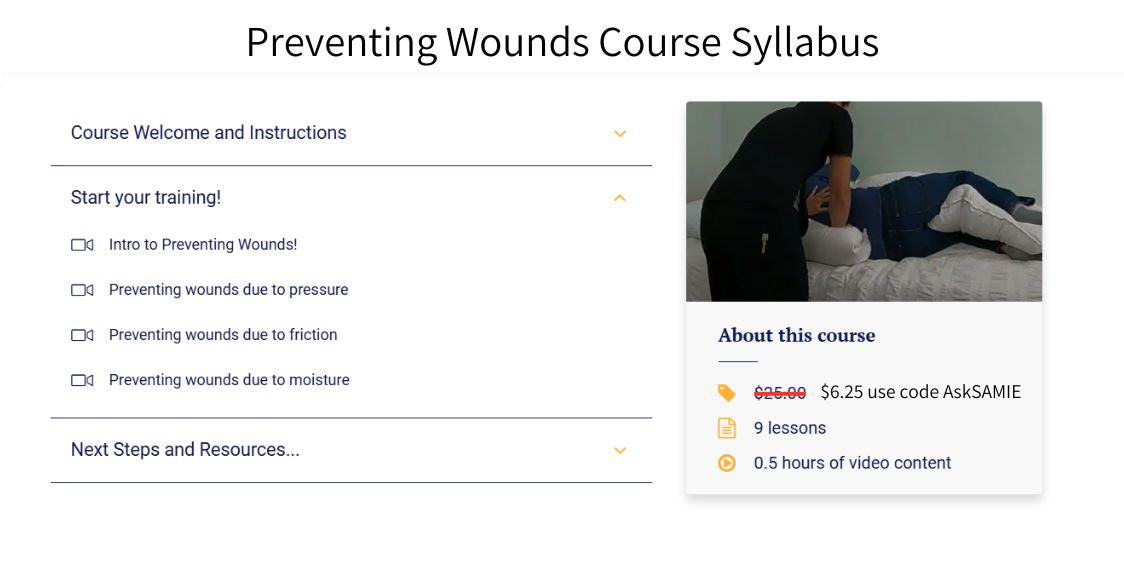 Preventing Wounds Course Syllabus

Course Welcome and Instructions

Start your training!

Intro to Preventing Wounds!

Preventing wounds due to pressure

Preventing wounds due to friction

Preventing wounds due to moisture

Next Steps and Resources...

About this course

$25.00 $6.25 use code AskSAMIE

9 lessons

0.5 hours of video content